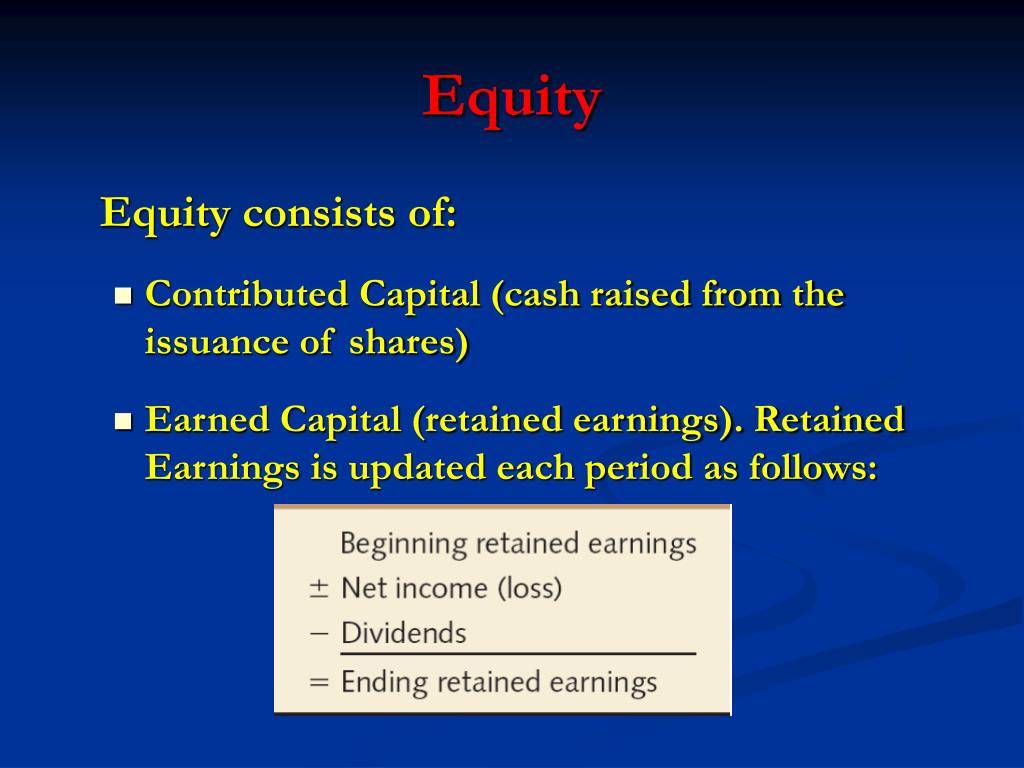 Equity

Equity consists of:

Contributed Capital (cash raised from the issuance of shares)

Earned Capital (retained earnings). Retained Earnings is updated each period as follows:

Beginning retained earnings
± Net income (loss)
− Dividends
= Ending retained earnings